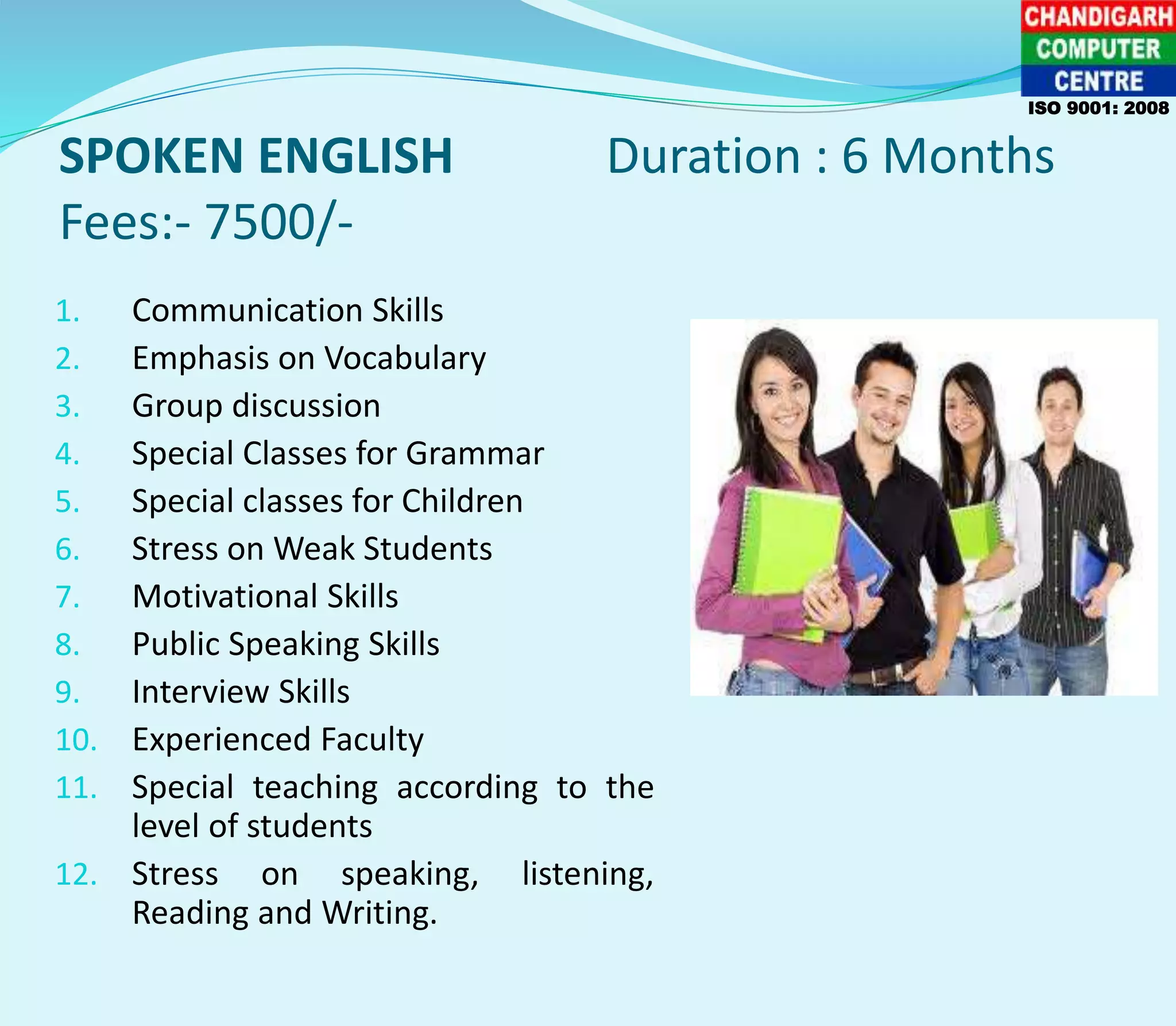 CHANDIGARH
COMPUTER
CENTRE
ISO 9001: 2008

SPOKEN ENGLISH Duration : 6 Months
Fees:- 7500/-

1. Communication Skills
2. Emphasis on Vocabulary
3. Group discussion
4. Special Classes for Grammar
5. Special classes for Children
6. Stress on Weak Students
7. Motivational Skills
8. Public Speaking Skills
9. Interview Skills
10. Experienced Faculty
11. Special teaching according to the level of students
12. Stress on speaking, listening, Reading and Writing.